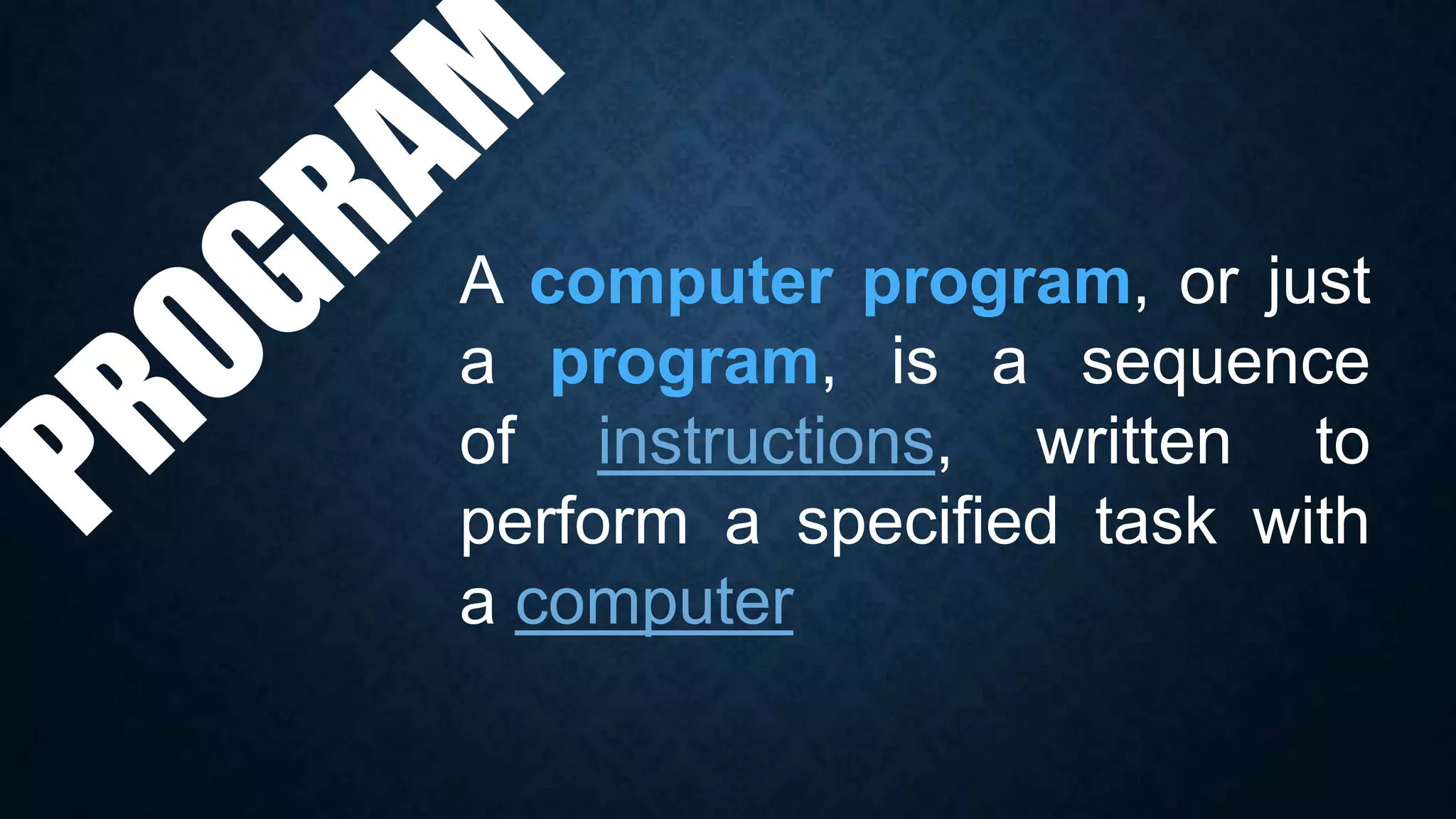 PROGRAM

A computer program, or just a program, is a sequence of instructions, written to perform a specified task with a computer